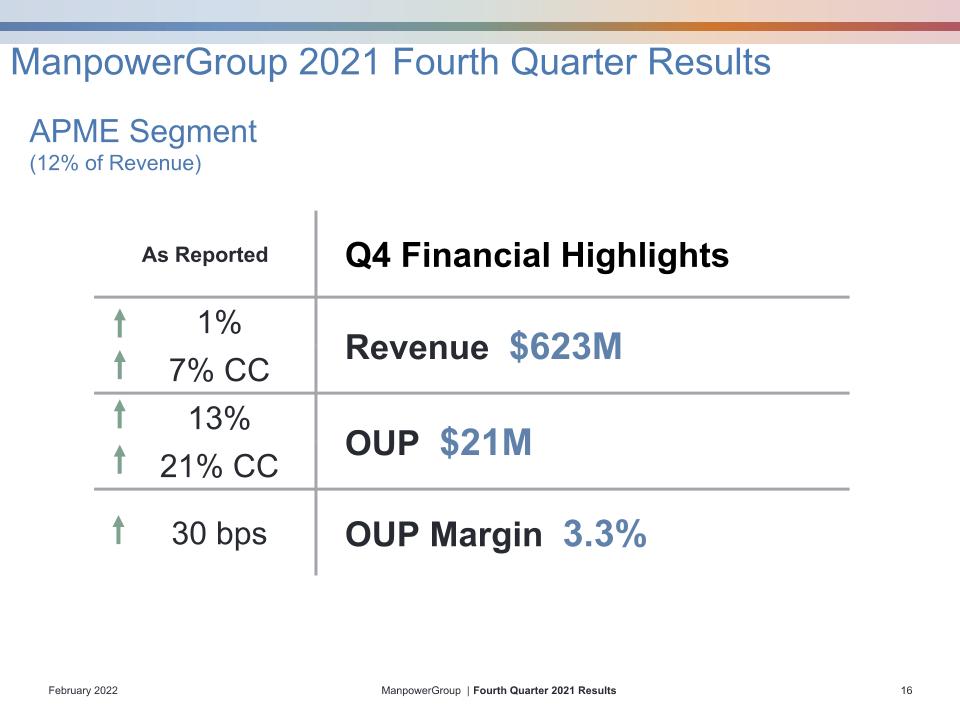 ManpowerGroup 2021 Fourth Quarter Results

APME Segment
(12% of Revenue)

| As Reported | Q4 Financial Highlights |
|---|---|
| ↑ 1% ↑ 7% CC | Revenue $623M |
| ↑ 13% ↑ 21% CC | OUP $21M |
| ↑ 30 bps | OUP Margin 3.3% |

February 2022

ManpowerGroup | Fourth Quarter 2021 Results

16